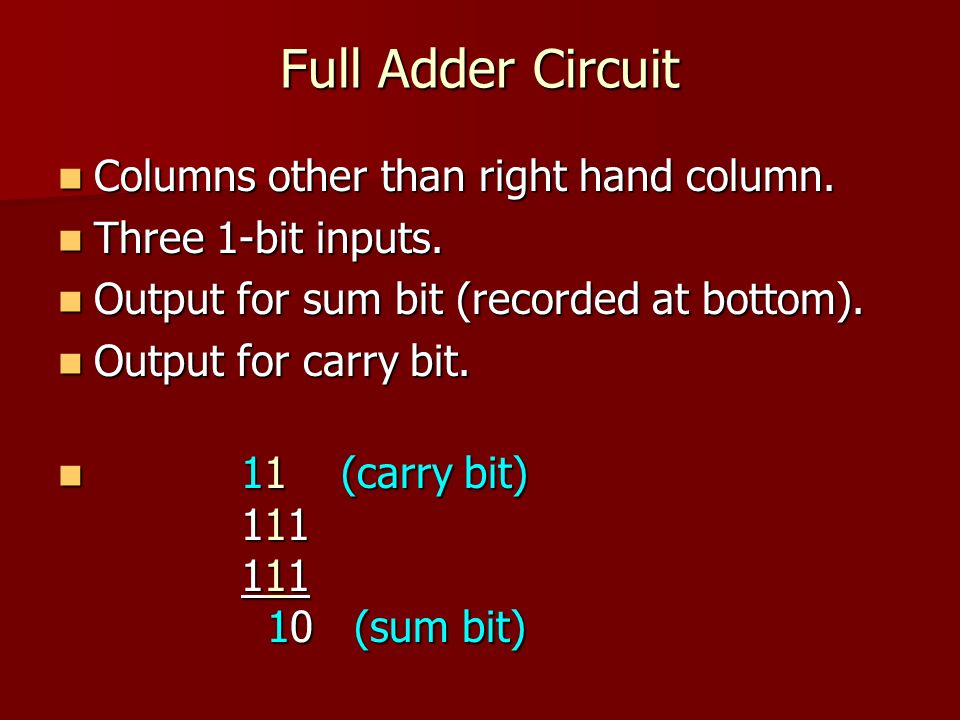 Full Adder Circuit

Columns other than right hand column.
Three 1-bit inputs.
Output for sum bit (recorded at bottom).
Output for carry bit.

11 (carry bit)
111
111
10 (sum bit)